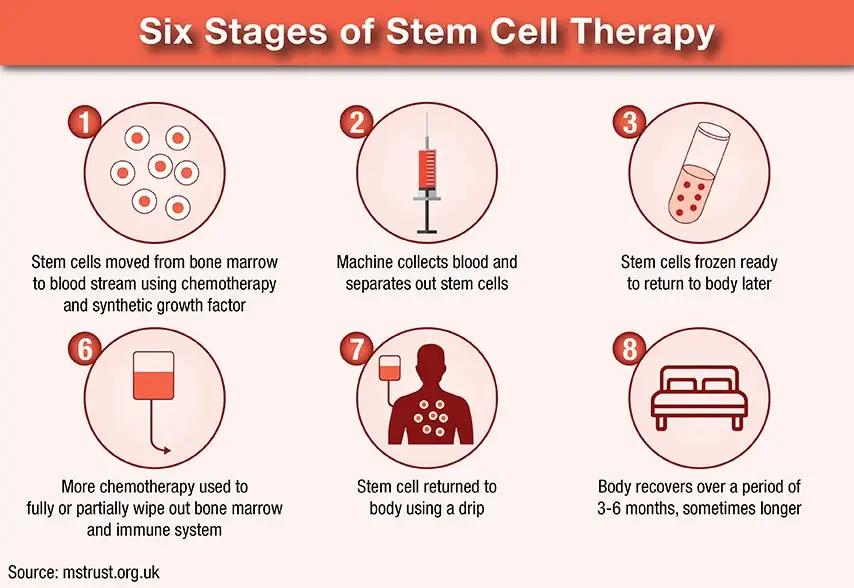 Six Stages of Stem Cell Therapy

1

Stem cells moved from bone marrow to blood stream using chemotherapy and synthetic growth factor

2

Machine collects blood and separates out stem cells

3

Stem cells frozen ready to return to body later

6

More chemotherapy used to fully or partially wipe out bone marrow and immune system

7

Stem cell returned to body using a drip

8

Body recovers over a period of 3-6 months, sometimes longer

Source: mstrust.org.uk